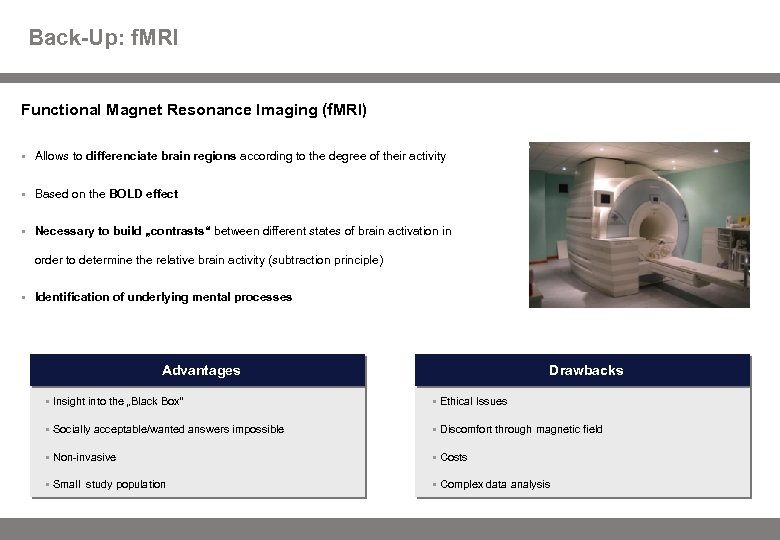 Back-Up: fMRI

Functional Magnet Resonance Imaging (fMRI)

▪ Allows to differenciate brain regions according to the degree of their activity

▪ Based on the BOLD effect

▪ Necessary to build „contrasts“ between different states of brain activation in order to determine the relative brain activity (subtraction principle)

▪ Identification of underlying mental processes

Advantages

▪ Insight into the „Black Box"

▪ Socially acceptable/wanted answers impossible

▪ Non-invasive

▪ Small study population

Drawbacks

▪ Ethical Issues

▪ Discomfort through magnetic field

▪ Costs

▪ Complex data analysis